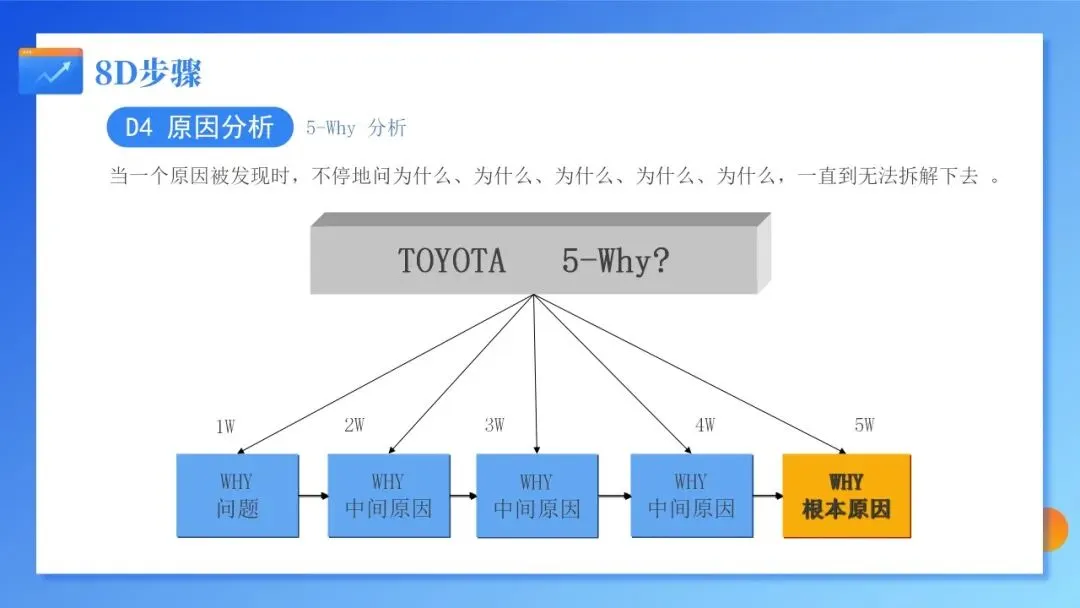 8D步骤

D4 原因分析 5-Why 分析

当一个原因被发现时，不停地问为什么、为什么、为什么、为什么、为什么，一直到无法拆解下去 。

TOYOTA 5-Why?

1W 2W 3W 4W 5W

WHY
问题

WHY
中间原因

WHY
中间原因

WHY
中间原因

WHY
根本原因